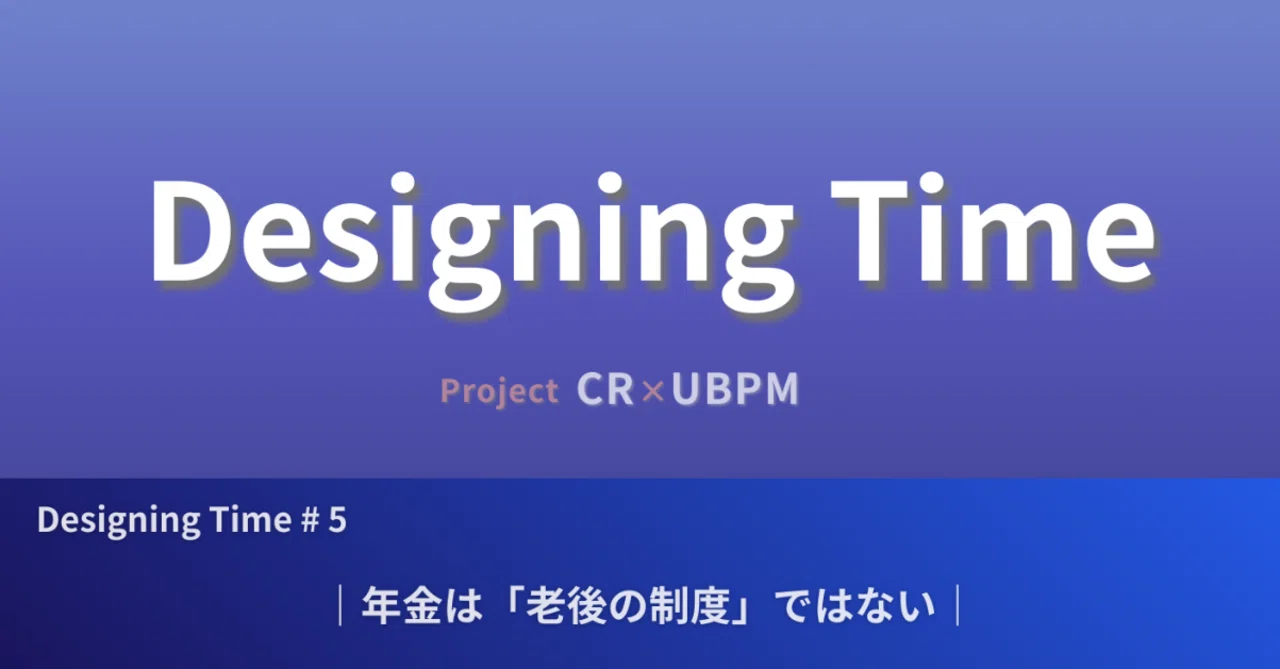 Designing Time

Project CR×UBPM

Designing Time # 5

｜年金は「老後の制度」ではない｜